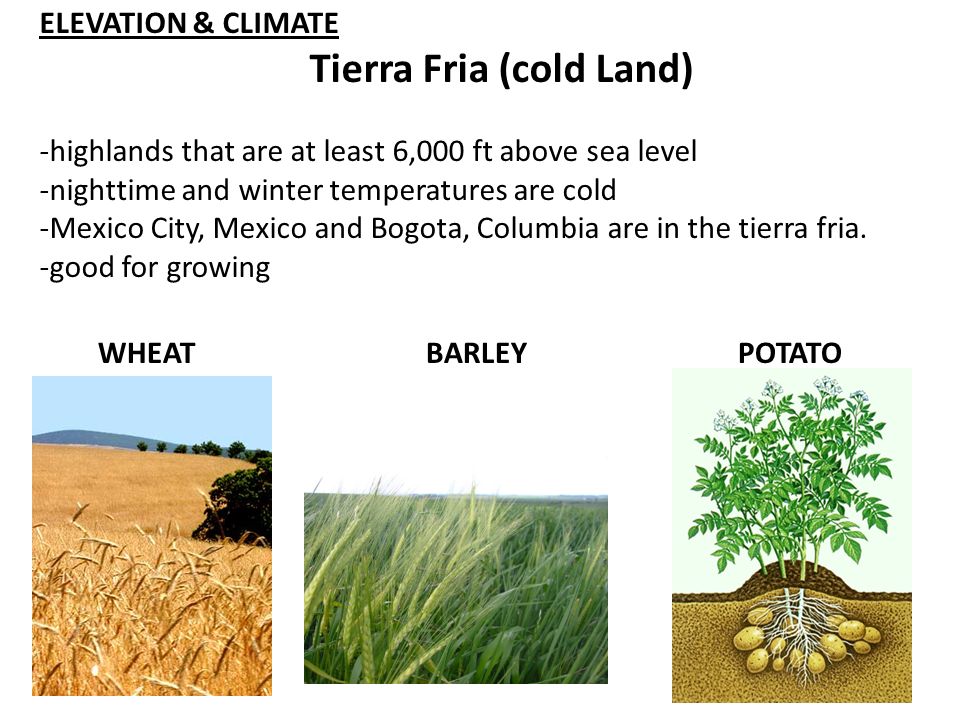 ELEVATION & CLIMATE

Tierra Fria (cold Land)

-highlands that are at least 6,000 ft above sea level
-nighttime and winter temperatures are cold
-Mexico City, Mexico and Bogota, Columbia are in the tierra fria.
-good for growing

WHEAT

BARLEY

POTATO